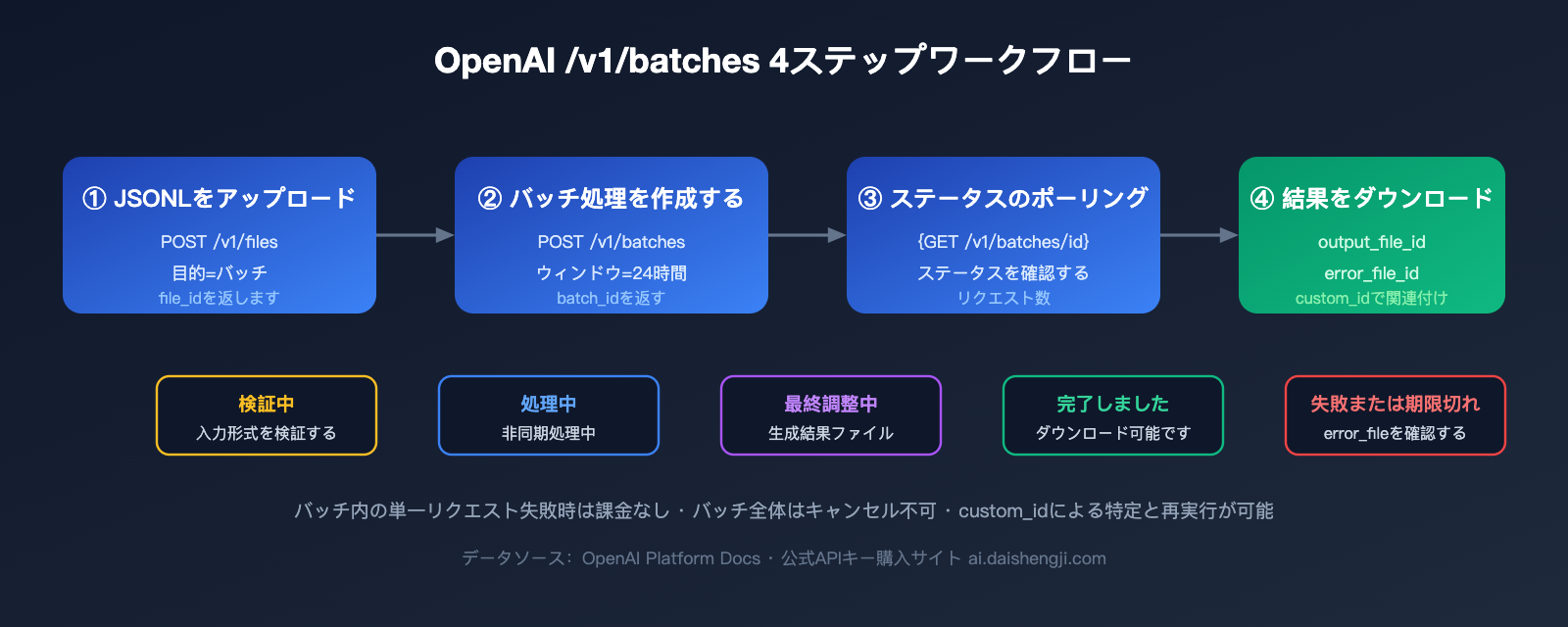 OpenAI /v1/batches 4ステップワークフロー

① JSONLをアップロード
POST /v1/files
目的=バッチ
file_idを返します

② バッチ処理を作成する
POST /v1/batches
ウィンドウ=24時間
batch_idを返す

③ ステータスのポーリング
{GET /v1/batches/id}
ステータスを確認する
リクエスト数

④ 結果をダウンロード
output_file_id
error_file_id
custom_idで関連付け

検証中
入力形式を検証する

処理中
非同期処理中

最終調整中
生成結果ファイル

完了しました
ダウンロード可能です

失敗または期限切れ
error_fileを確認する

バッチ内の単一リクエスト失敗時は課金なし・バッチ全体はキャンセル不可・custom_idによる特定と再実行が可能

データソース：OpenAI Platform Docs・公式APIキー購入サイト ai.daishengji.com